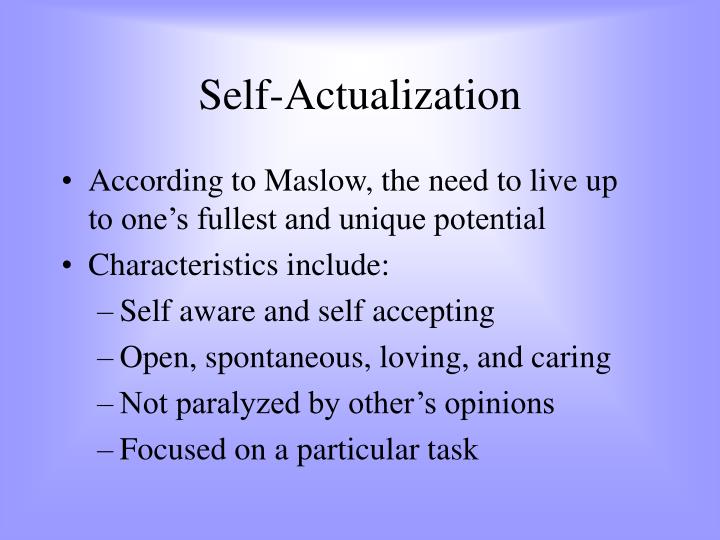 Self-Actualization

• According to Maslow, the need to live up to one’s fullest and unique potential
• Characteristics include:
– Self aware and self accepting
– Open, spontaneous, loving, and caring
– Not paralyzed by other’s opinions
– Focused on a particular task